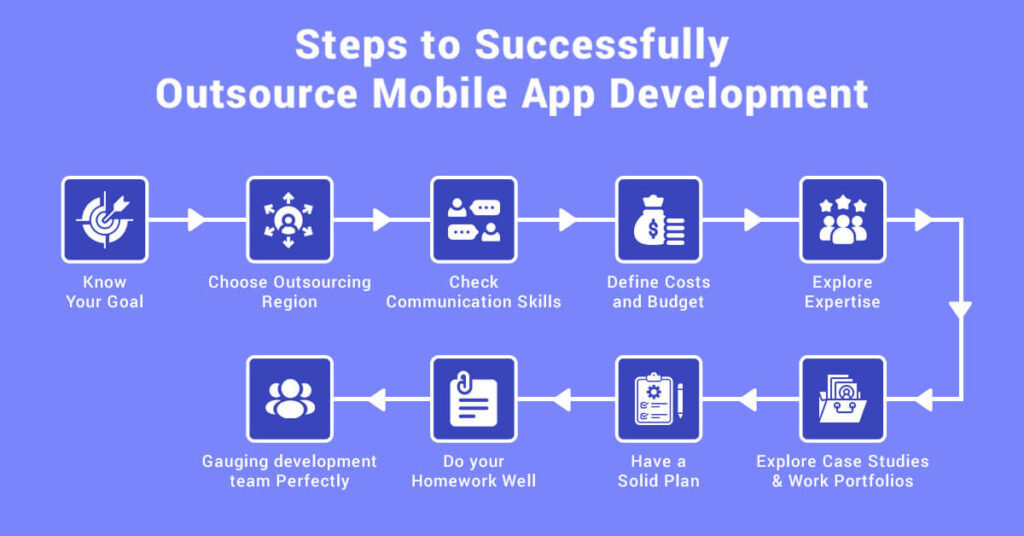 Steps to Successfully Outsource Mobile App Development

Know Your Goal

Choose Outsourcing Region

Check Communication Skills

Define Costs and Budget

Explore Expertise

Explore Case Studies & Work Portfolios

Have a Solid Plan

Do your Homework Well

Gauging development team Perfectly